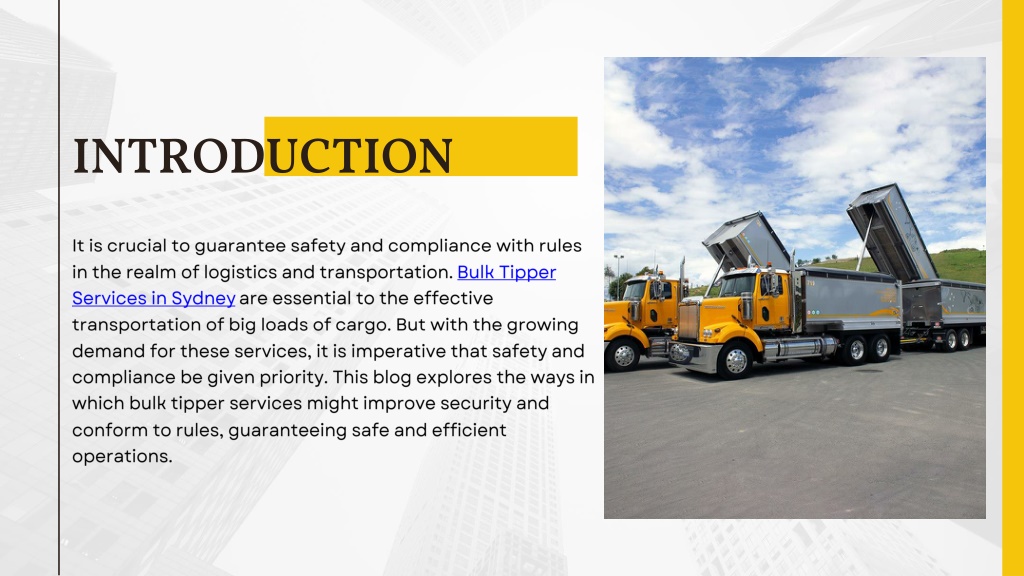 INTRODUCTION

It is crucial to guarantee safety and compliance with rules in the realm of logistics and transportation. Bulk Tipper Services in Sydney are essential to the effective transportation of big loads of cargo. But with the growing demand for these services, it is imperative that safety and compliance be given priority. This blog explores the ways in which bulk tipper services might improve security and conform to rules, guaranteeing safe and efficient operations.